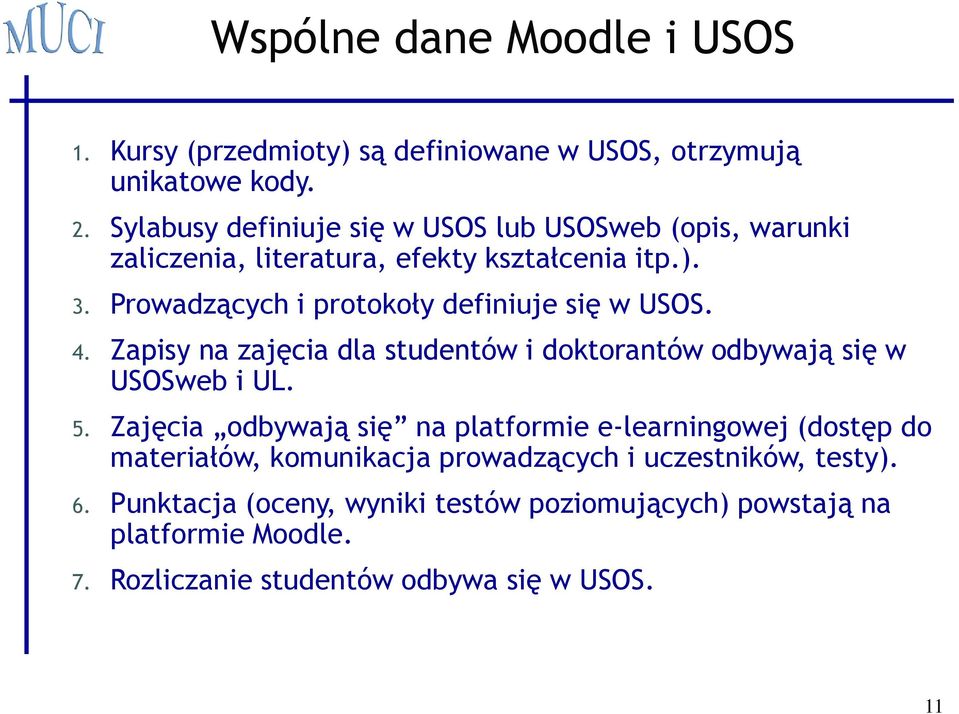 MUCI

Wspólne dane Moodle i USOS

1. Kursy (przedmioty) są definiowane w USOS, otrzymują unikatowe kody.
2. Sylabusy definiuje się w USOS lub USOSweb (opis, warunki zaliczenia, literatura, efekty kształcenia itp.).
3. Prowadzących i protokoły definiuje się w USOS.
4. Zapisy na zajęcia dla studentów i doktorantów odbywają się w USOSweb i UL.
5. Zajęcia „odbywają się” na platformie e-learningowej (dostęp do materiałów, komunikacja prowadzących i uczestników, testy).
6. Punktacja (oceny, wyniki testów poziomujących) powstają na platformie Moodle.
7. Rozliczanie studentów odbywa się w USOS.

11